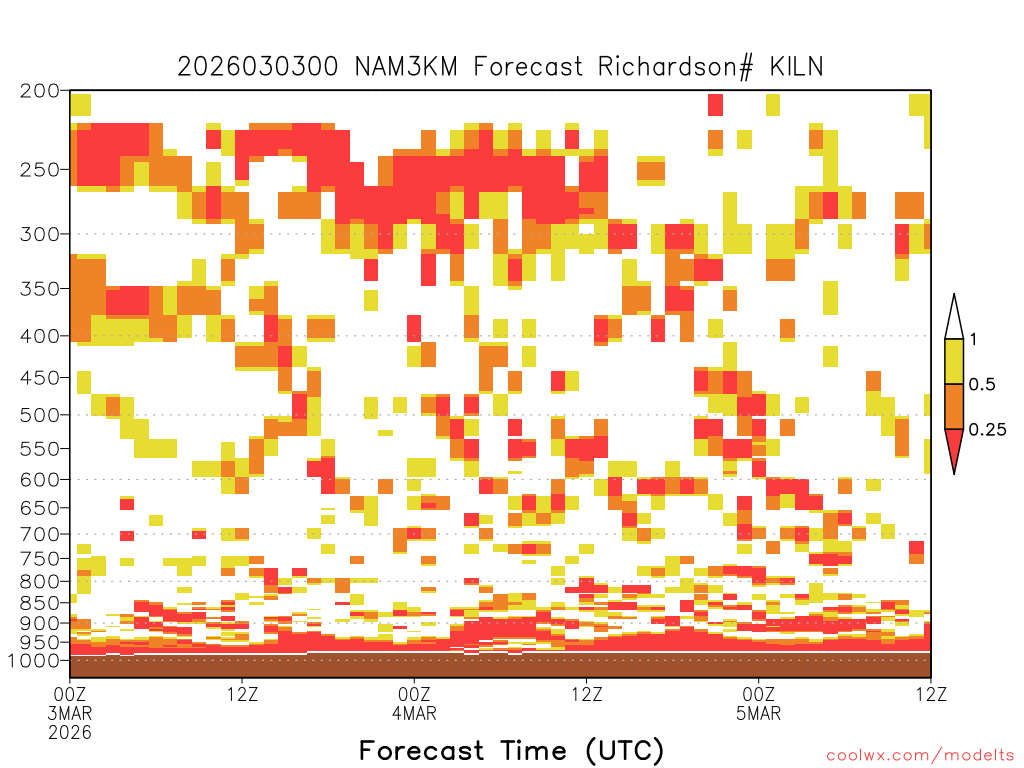 2026030300 NAM3KM Forecast Richardson# KILN

200
250
300
350
400
450
500
550
600
650
700
750
800
850
900
950
1000

1
0.5
0.25

00Z
3MAR
2026
12Z
00Z
4MAR
12Z
00Z
5MAR
12Z

Forecast Time (UTC)

coolwx.com/modelts